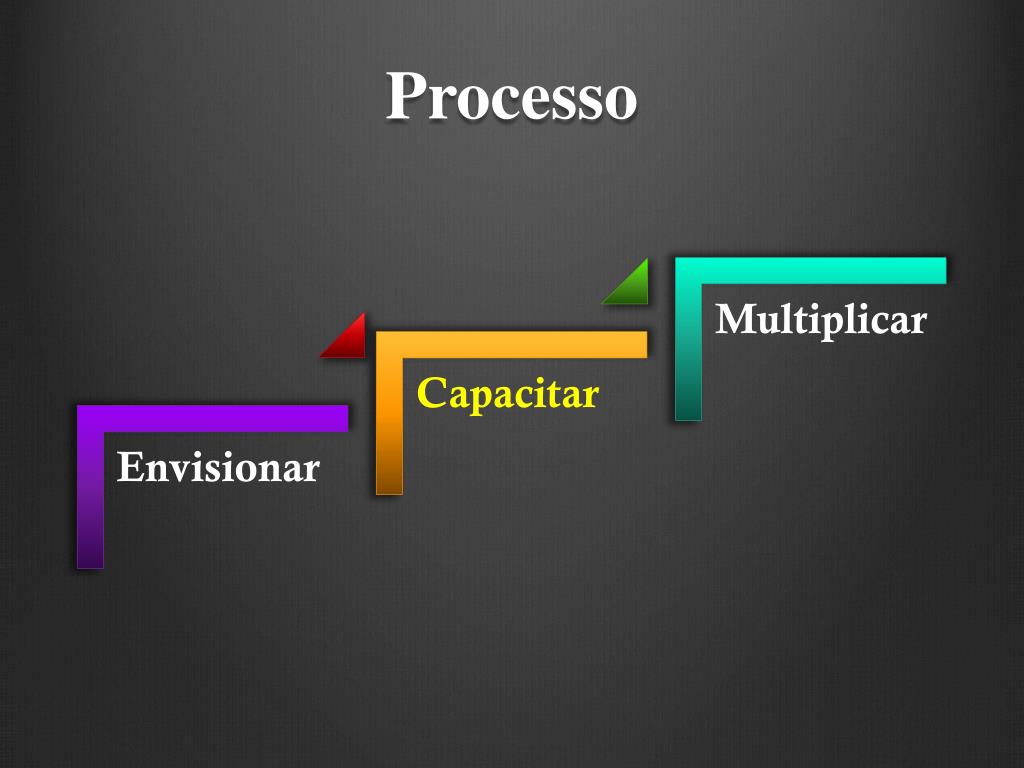 Processo

Envisionar

Capacitar

Multiplicar